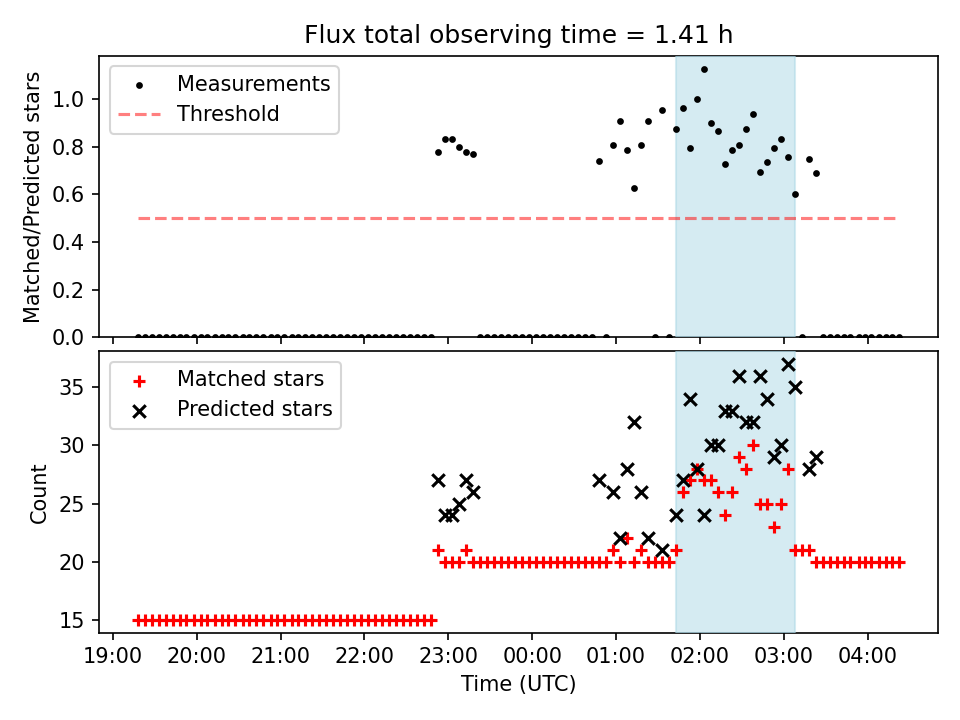 Flux total observing time = 1.41 h

Measurements
Threshold

Matched/Predicted stars

1.0
0.8
0.6
0.4
0.2
0.0

Matched stars
Predicted stars

Count

35
30
25
20
15

19:00 20:00 21:00 22:00 23:00 00:00 01:00 02:00 03:00 04:00

Time (UTC)